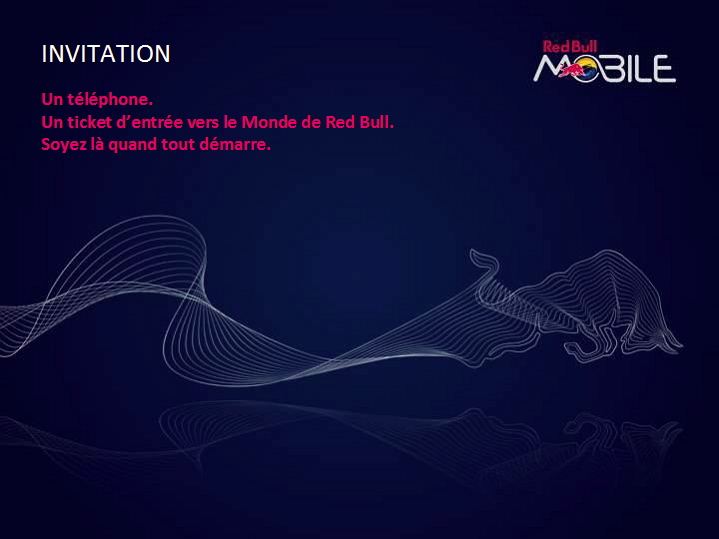 INVITATION

Red Bull MOBILE

Un téléphone.
Un ticket d'entrée vers le Monde de Red Bull.
Soyez là quand tout démarre.